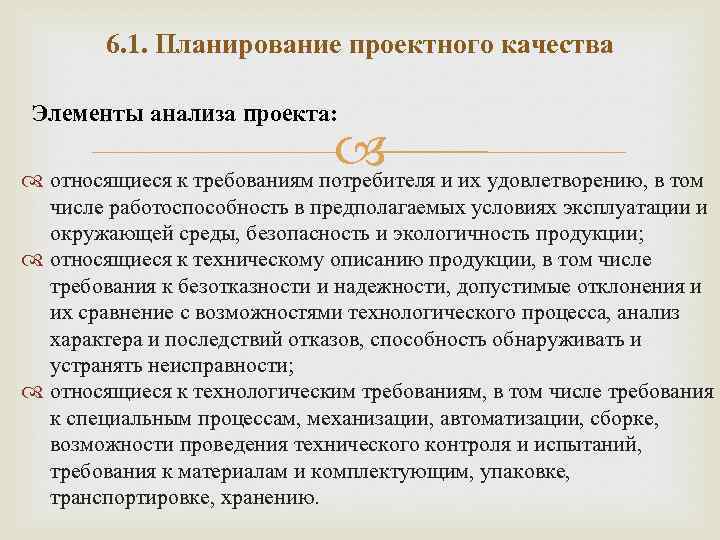 6.1. Планирование проектного качества

Элементы анализа проекта:

относящиеся к требованиям потребителя и их удовлетворению, в том числе работоспособность в предполагаемых условиях эксплуатации и окружающей среды, безопасность и экологичность продукции;

относящиеся к техническому описанию продукции, в том числе требования к безотказности и надежности, допустимые отклонения и их сравнение с возможностями технологического процесса, анализ характера и последствий отказов, способность обнаруживать и устранять неисправности;

относящиеся к технологическим требованиям, в том числе требования к специальным процессам, механизации, автоматизации, сборке, возможности проведения технического контроля и испытаний, требования к материалам и комплектующим, упаковке, транспортировке, хранению.